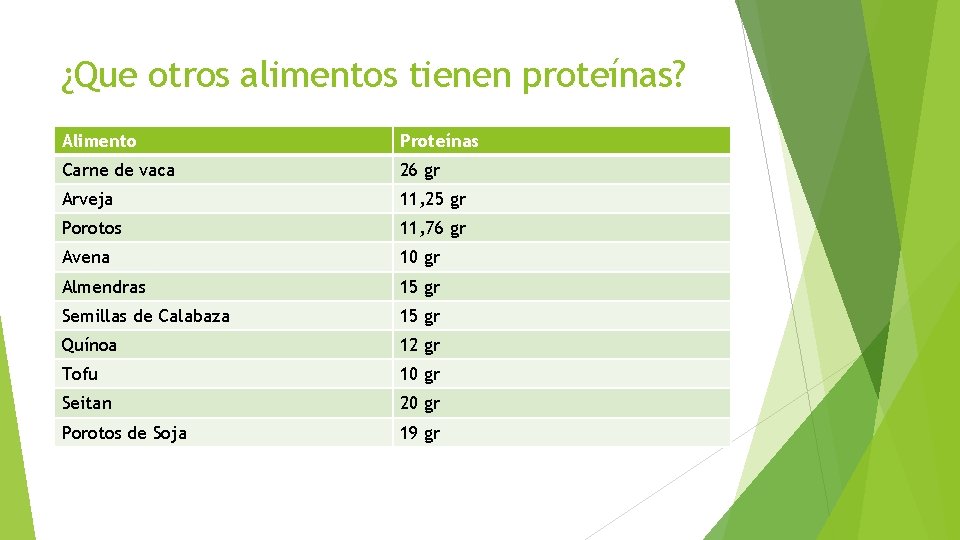 ¿Que otros alimentos tienen proteínas?

| Alimento | Proteínas |
|---|---|
| Carne de vaca | 26 gr |
| Arveja | 11,25 gr |
| Porotos | 11,76 gr |
| Avena | 10 gr |
| Almendras | 15 gr |
| Semillas de Calabaza | 15 gr |
| Quínoa | 12 gr |
| Tofu | 10 gr |
| Seitan | 20 gr |
| Porotos de Soja | 19 gr |